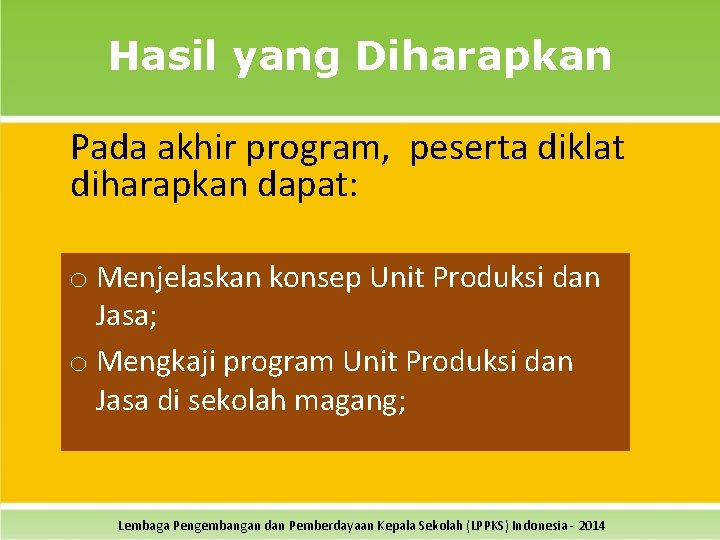 Hasil yang Diharapkan

Pada akhir program,  peserta diklat diharapkan dapat:

o Menjelaskan konsep Unit Produksi dan Jasa;
o Mengkaji program Unit Produksi dan Jasa di sekolah magang;

Lembaga Pengembangan dan Pemberdayaan Kepala Sekolah (LPPKS) Indonesia - 2014